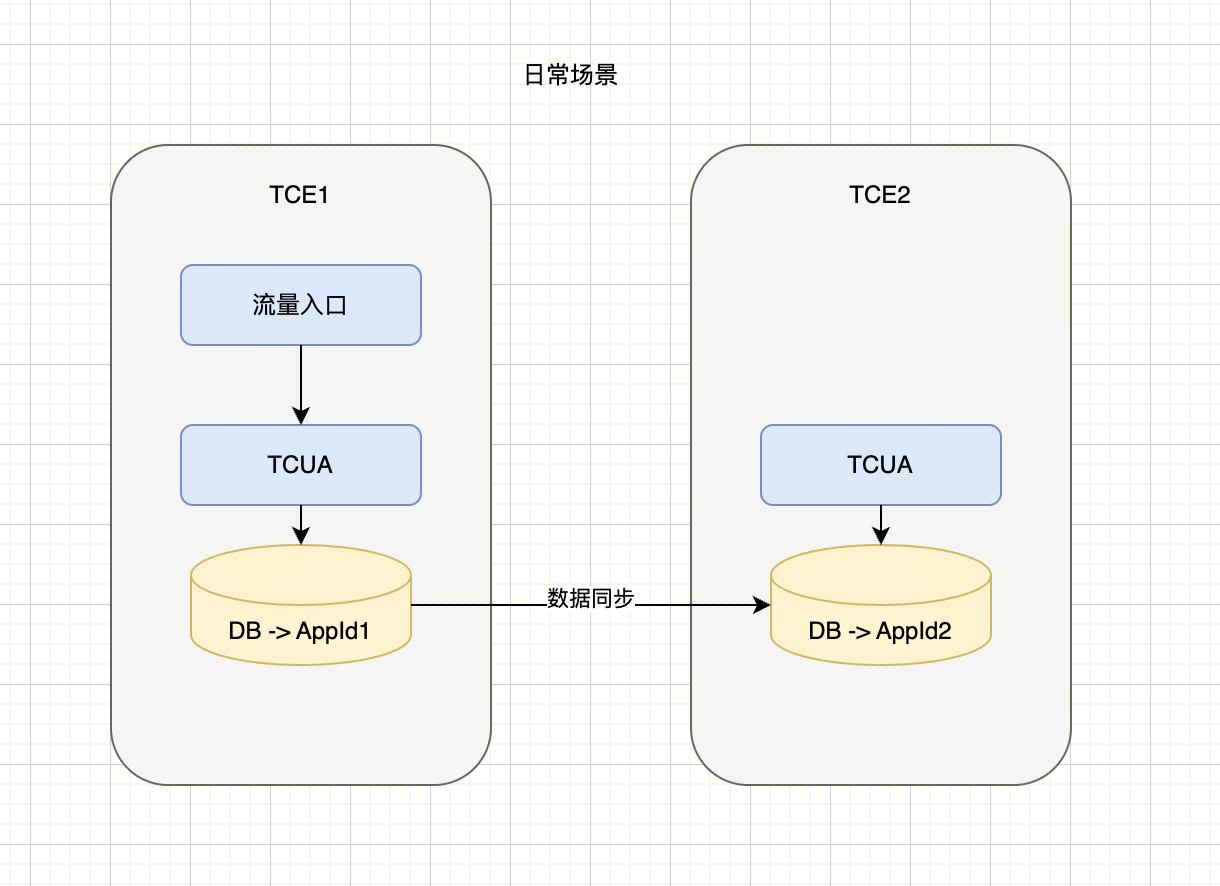 日常场景

TCE1

流量入口

TCUA

DB -> AppId1

数据同步

TCE2

TCUA

DB -> AppId2